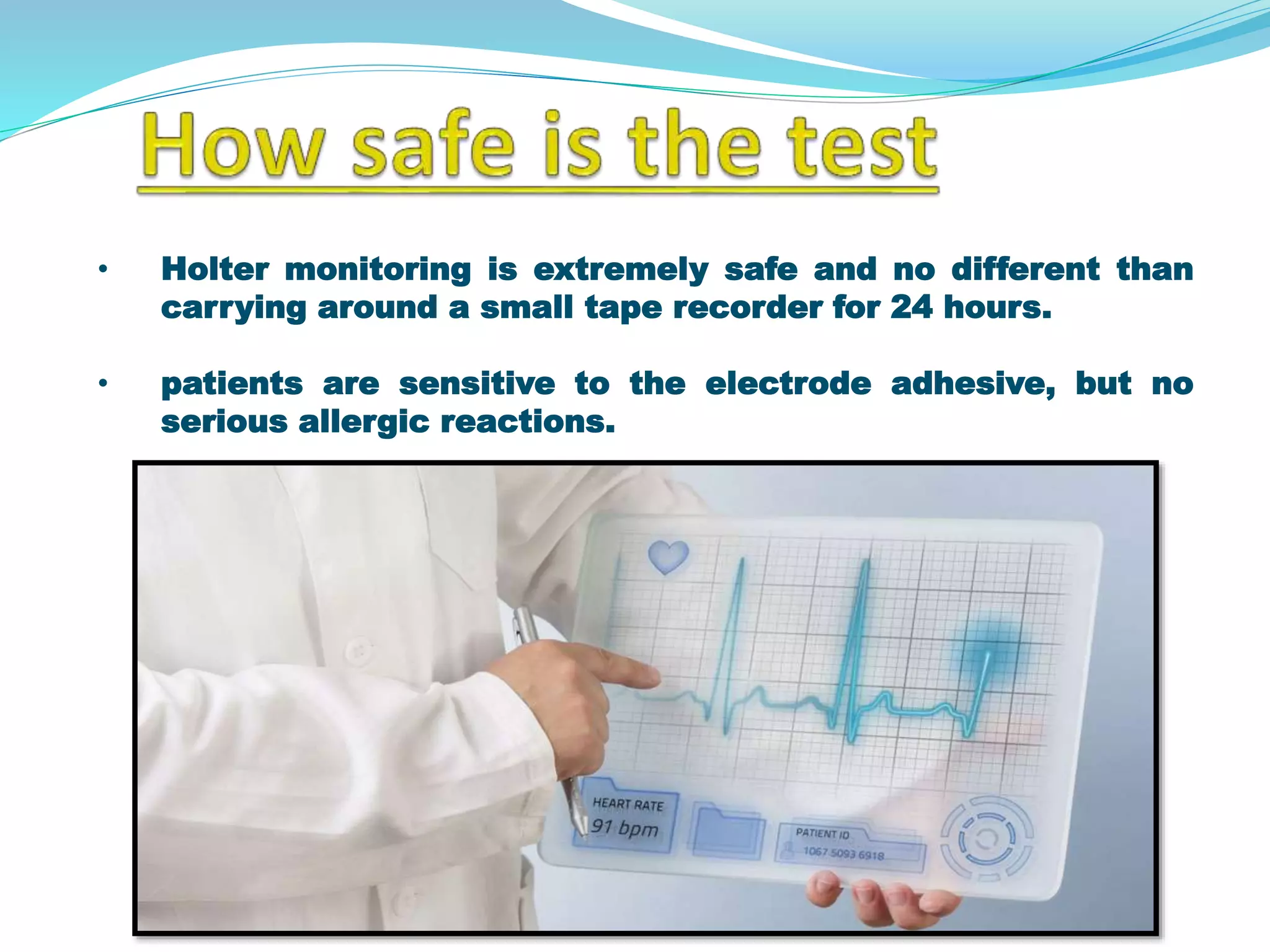 How safe is the test

• Holter monitoring is extremely safe and no different than carrying around a small tape recorder for 24 hours.

• patients are sensitive to the electrode adhesive, but no serious allergic reactions.

HEART RATE
91 bpm

PATIENT ID
1067 5093 6918